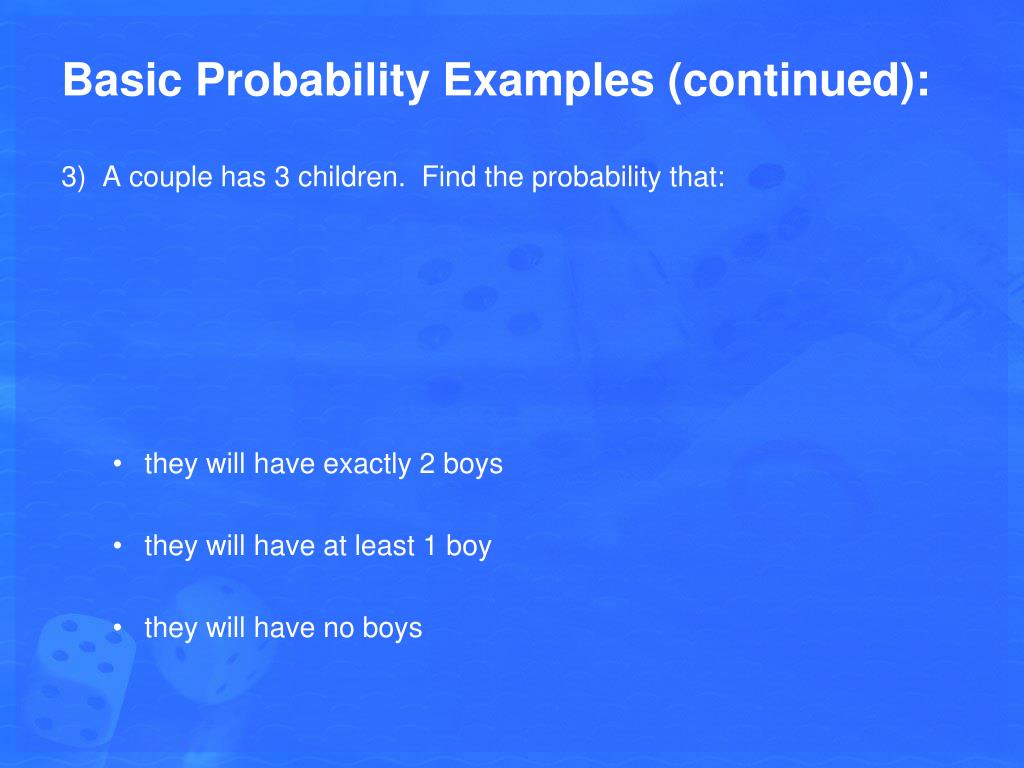 Basic Probability Examples (continued):

3) A couple has 3 children. Find the probability that:

• they will have exactly 2 boys

• they will have at least 1 boy

• they will have no boys